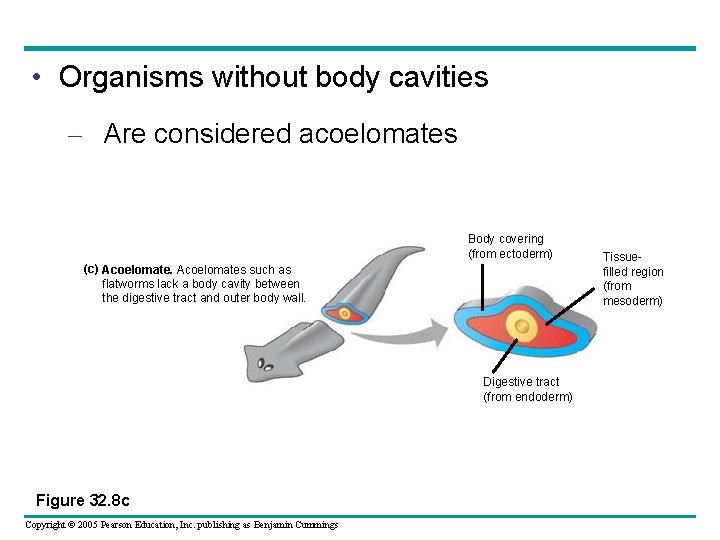 • Organisms without body cavities

– Are considered acoelomates

(c) Acoelomate. Acoelomates such as flatworms lack a body cavity between the digestive tract and outer body wall.

Body covering (from ectoderm)

Tissue-filled region (from mesoderm)

Digestive tract (from endoderm)

Figure 32.8c

Copyright © 2005 Pearson Education, Inc. publishing as Benjamin Cummings